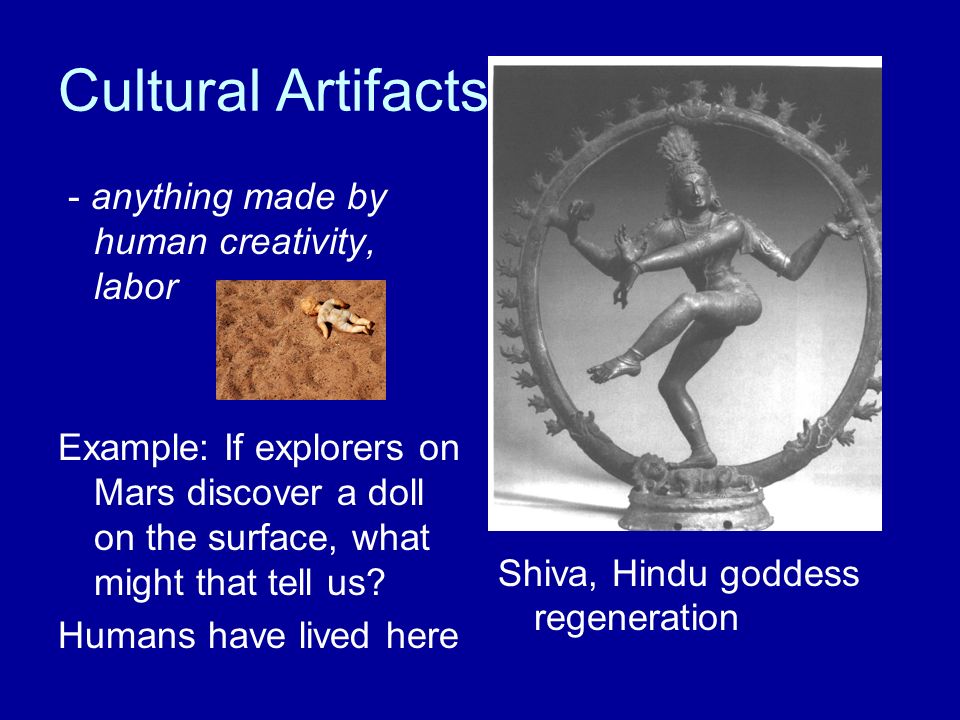 Cultural Artifacts

- anything made by human creativity, labor

Example: If explorers on Mars discover a doll on the surface, what might that tell us?

Humans have lived here

Shiva, Hindu goddess regeneration